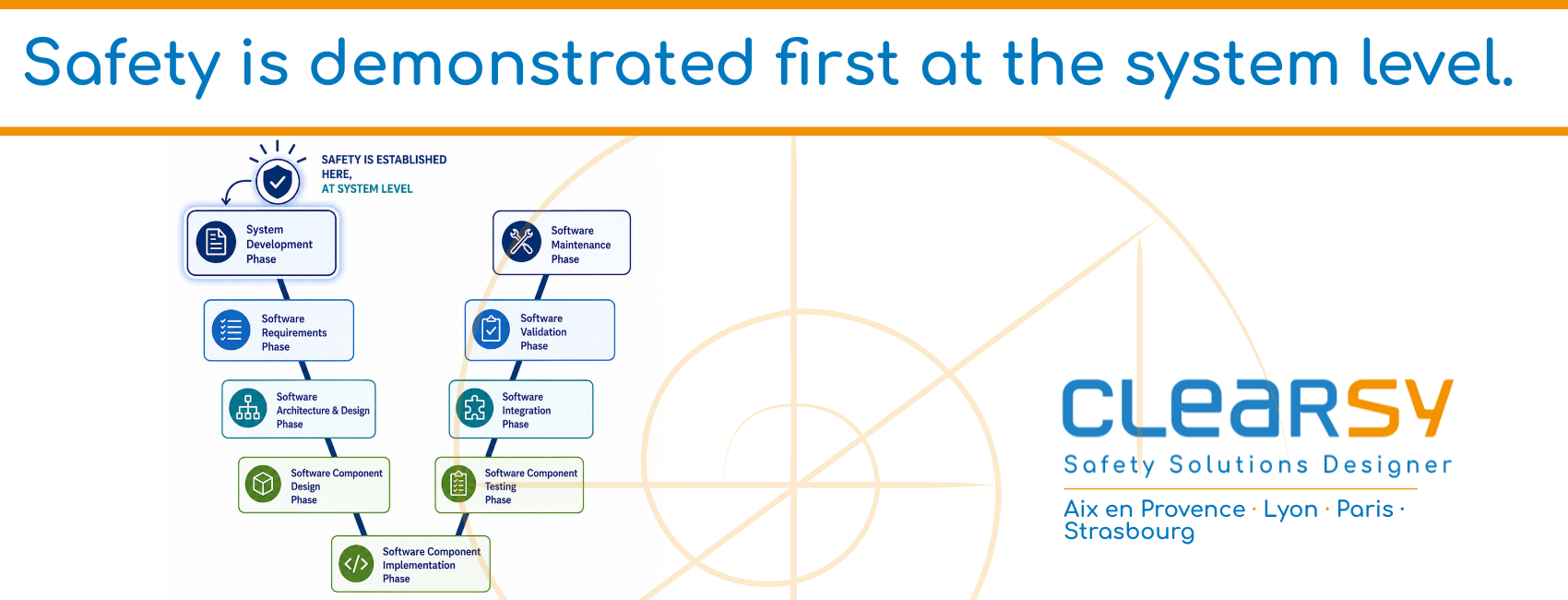 Safety is demonstrated first at the system level.

SAFETY IS ESTABLISHED HERE, AT SYSTEM LEVEL

System Development Phase

Software Requirements Phase

Software Architecture & Design Phase

Software Component Design Phase

Software Component Implementation Phase

Software Component Testing Phase

Software Integration Phase

Software Validation Phase

Software Maintenance Phase

CLEARSY
Safety Solutions Designer
Aix en Provence · Lyon · Paris · Strasbourg